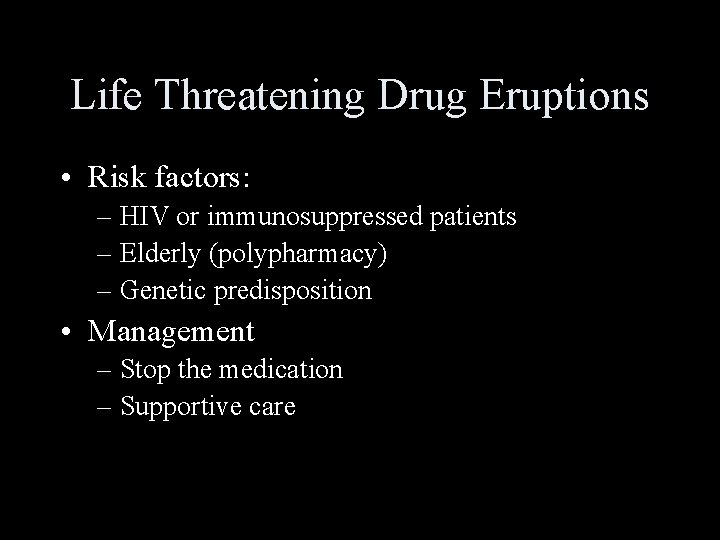 Life Threatening Drug Eruptions

• Risk factors:
– HIV or immunosuppressed patients
– Elderly (polypharmacy)
– Genetic predisposition
• Management
– Stop the medication
– Supportive care